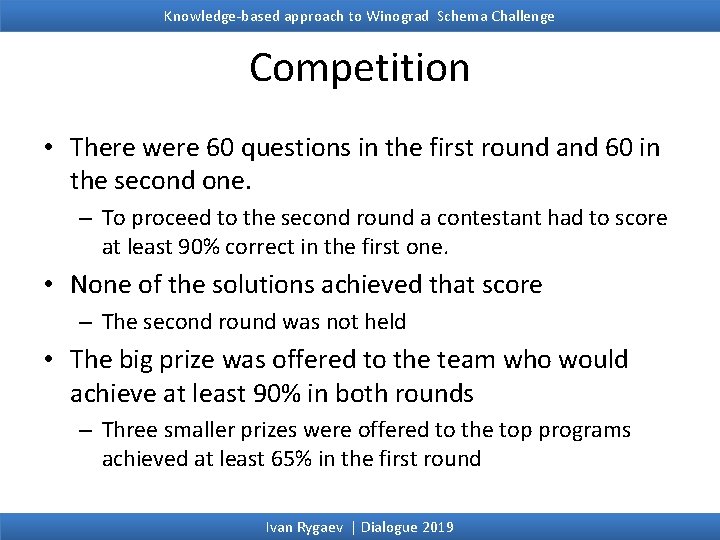 Knowledge-based approach to Winograd Schema Challenge

Competition

• There were 60 questions in the first round and 60 in the second one.
– To proceed to the second round a contestant had to score at least 90% correct in the first one.
• None of the solutions achieved that score
– The second round was not held
• The big prize was offered to the team who would achieve at least 90% in both rounds
– Three smaller prizes were offered to the top programs achieved at least 65% in the first round

Ivan Rygaev | Dialogue 2019